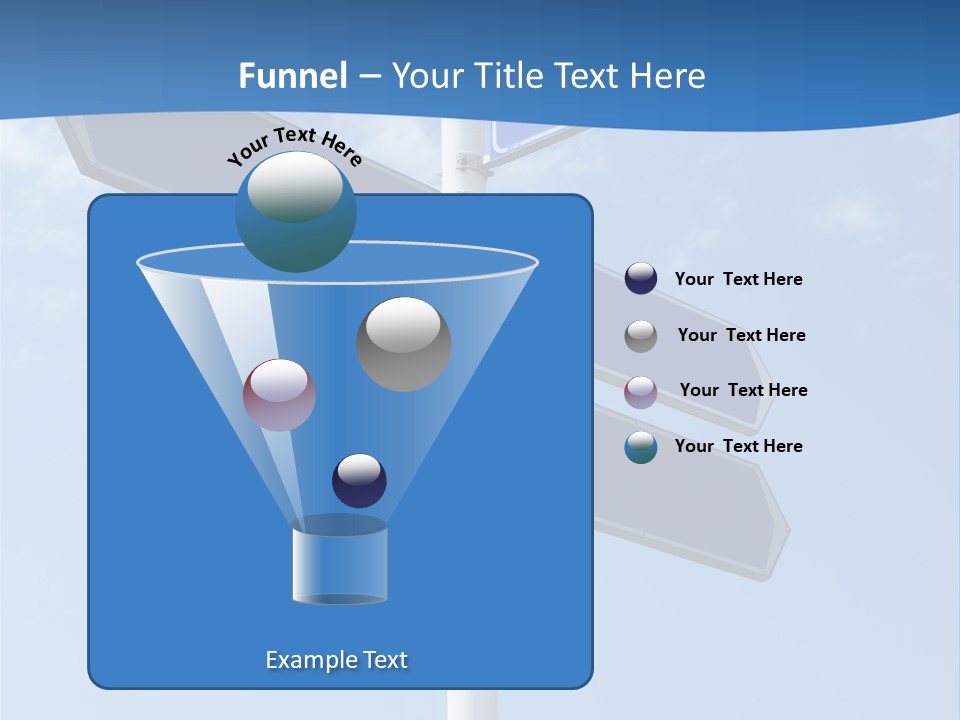 Funnel – Your Title Text Here

Your Text Here

Your Text Here

Your Text Here

Your Text Here

Your Text Here

Example Text